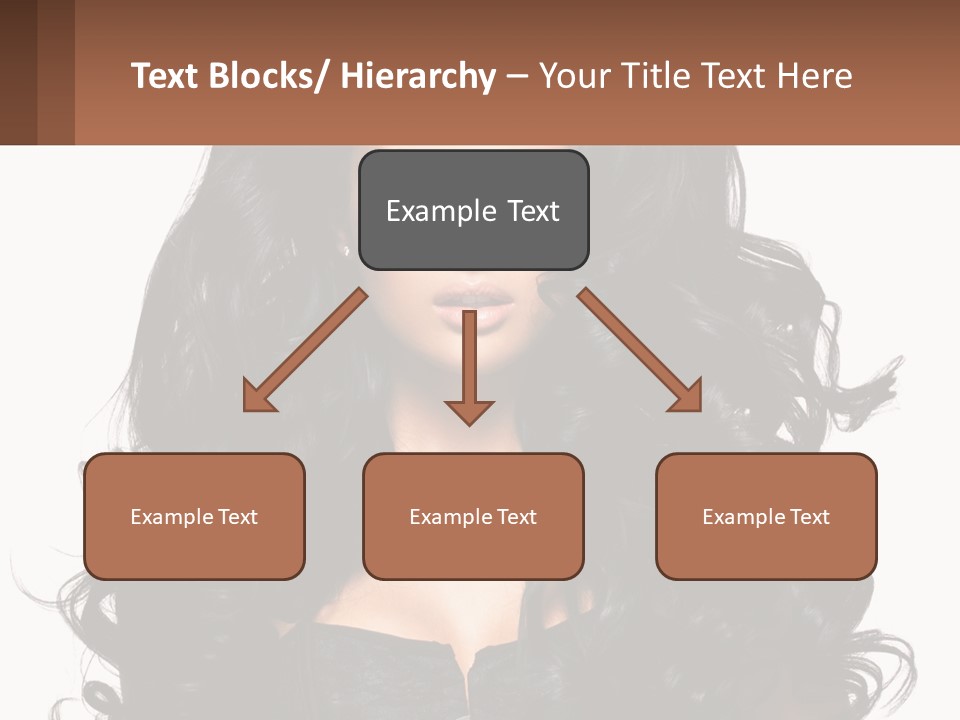 Text Blocks/ Hierarchy – Your Title Text Here

Example Text

Example Text

Example Text

Example Text